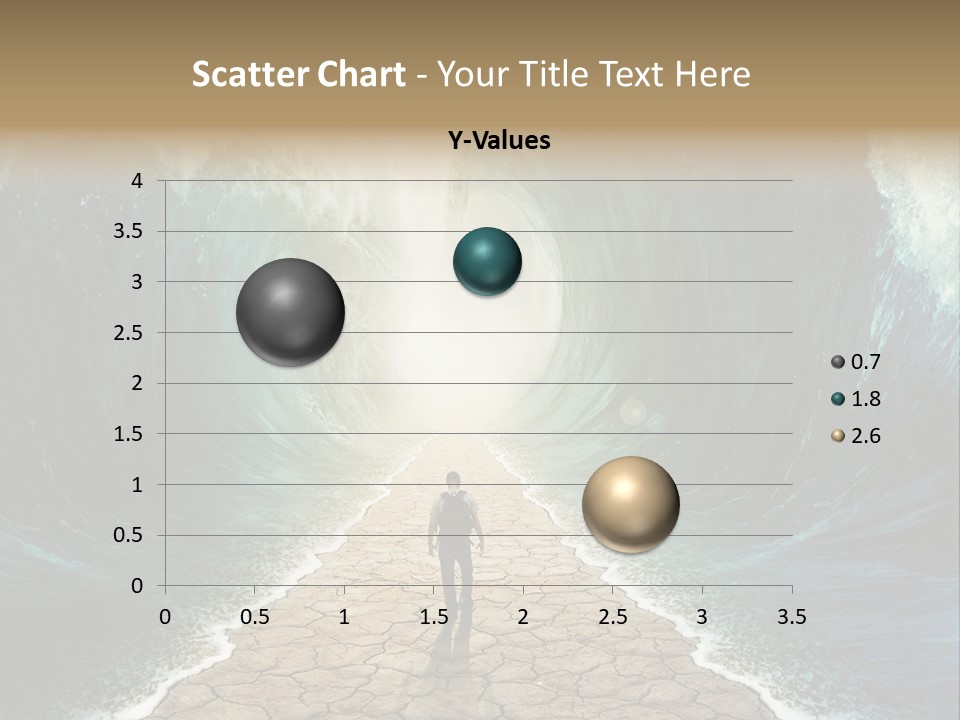 Scatter Chart - Your Title Text Here

Y-Values

4
3.5
3
2.5
2
1.5
1
0.5
0

0 0.5 1 1.5 2 2.5 3 3.5

0.7
1.8
2.6